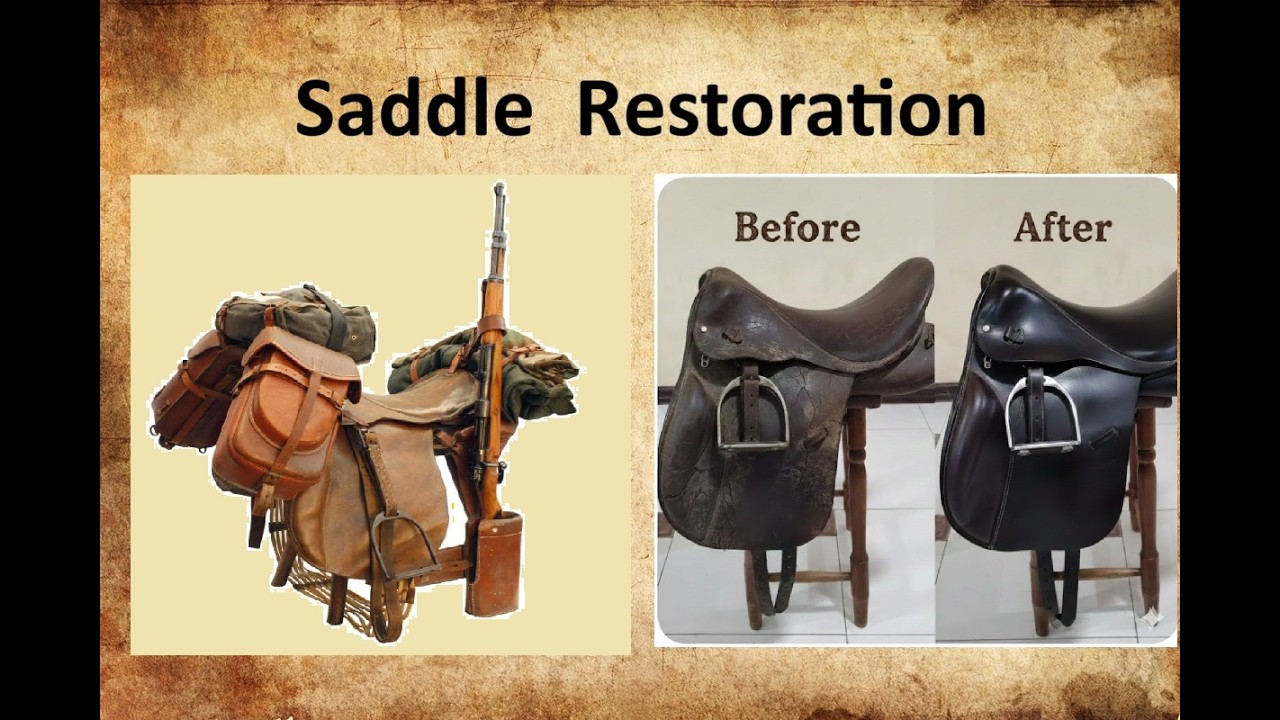 Saddle Restoration

Before

After